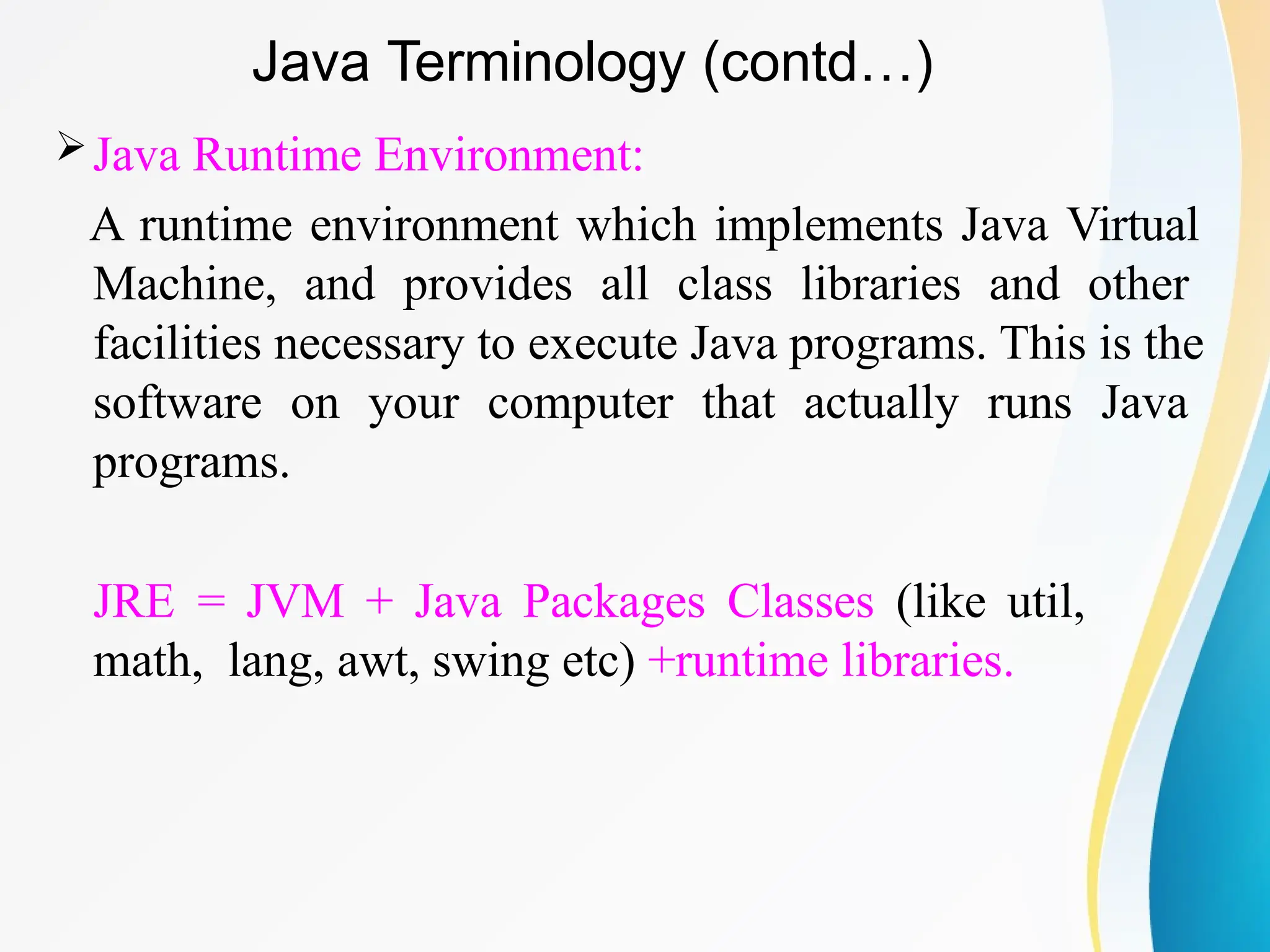 Java Terminology (contd…)

➢ Java Runtime Environment:

A runtime environment which implements Java Virtual Machine, and provides all class libraries and other facilities necessary to execute Java programs. This is the software on your computer that actually runs Java programs.

JRE = JVM + Java Packages Classes (like util, math, lang, awt, swing etc) +runtime libraries.